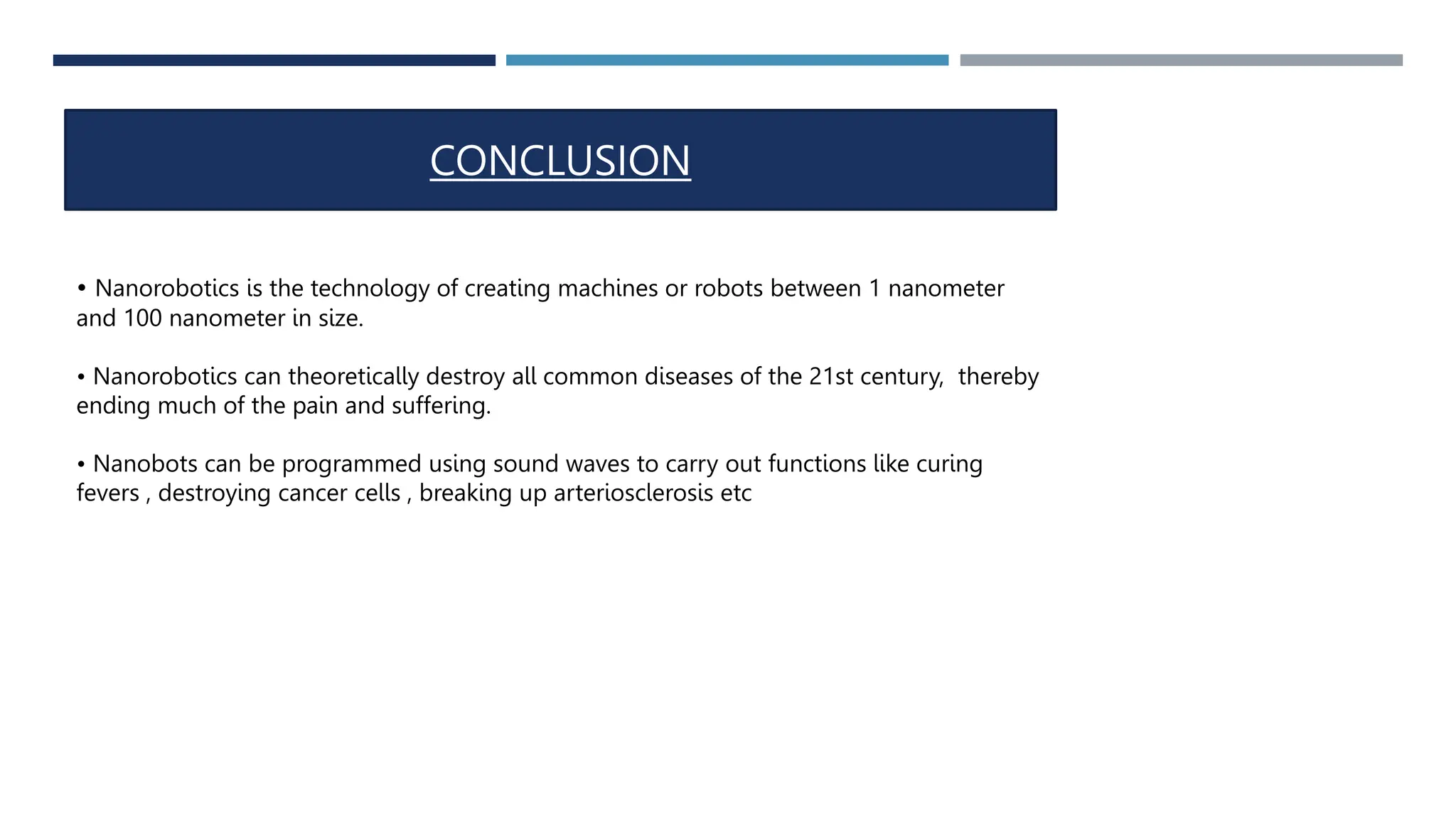 CONCLUSION

• Nanorobotics is the technology of creating machines or robots between 1 nanometer and 100 nanometer in size.

• Nanorobotics can theoretically destroy all common diseases of the 21st century, thereby ending much of the pain and suffering.

• Nanobots can be programmed using sound waves to carry out functions like curing fevers , destroying cancer cells , breaking up arteriosclerosis etc